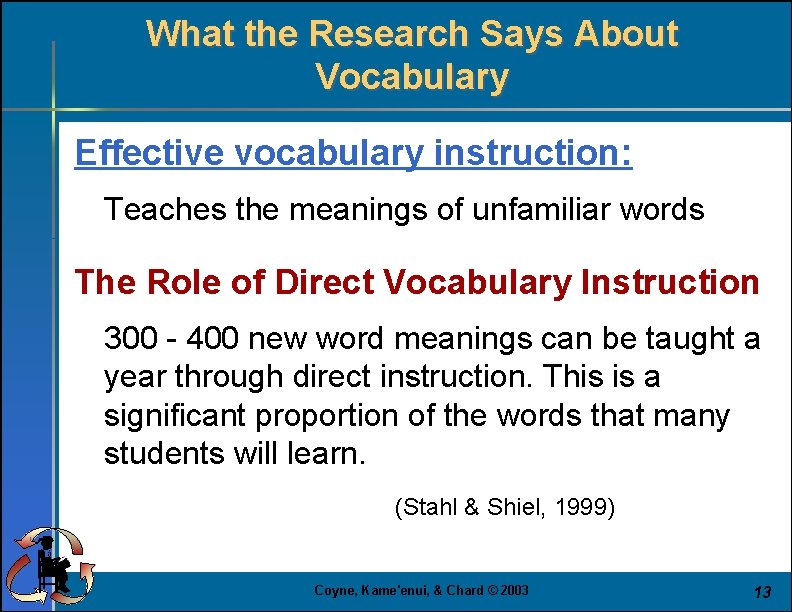 What the Research Says About Vocabulary

Effective vocabulary instruction:

Teaches the meanings of unfamiliar words

The Role of Direct Vocabulary Instruction

300 - 400 new word meanings can be taught a year through direct instruction. This is a significant proportion of the words that many students will learn.

(Stahl & Shiel, 1999)

Coyne, Kame'enui, & Chard © 2003

13